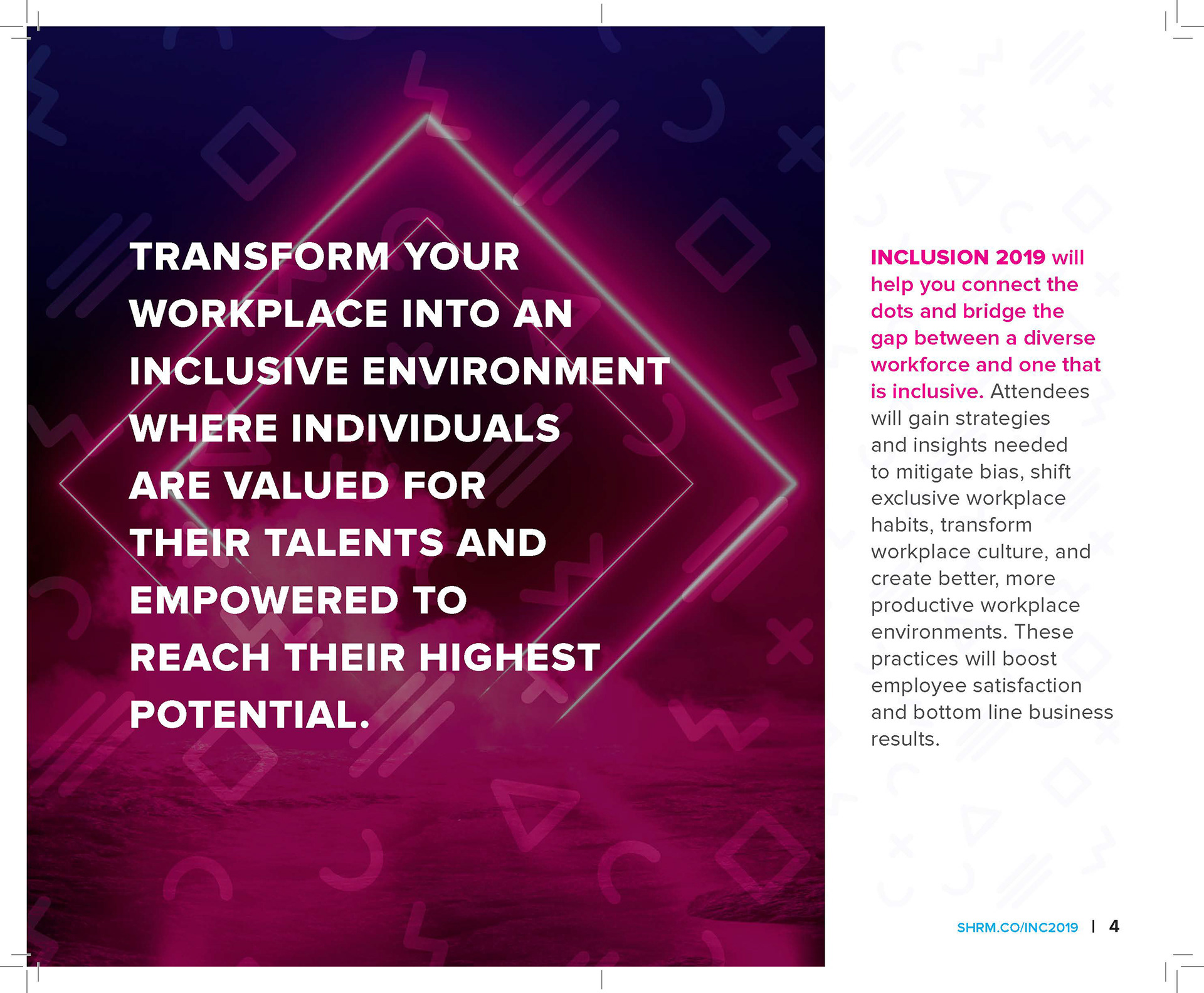 TRANSFORM YOUR WORKPLACE INTO AN INCLUSIVE ENVIRONMENT WHERE INDIVIDUALS ARE VALUED FOR THEIR TALENTS AND EMPOWERED TO REACH THEIR HIGHEST POTENTIAL.

INCLUSION 2019 will help you connect the dots and bridge the gap between a diverse workforce and one that is inclusive. Attendees will gain strategies and insights needed to mitigate bias, shift exclusive workplace habits, transform workplace culture, and create better, more productive workplace environments. These practices will boost employee satisfaction and bottom line business results.

SHRM.CO/INC2019 | 4